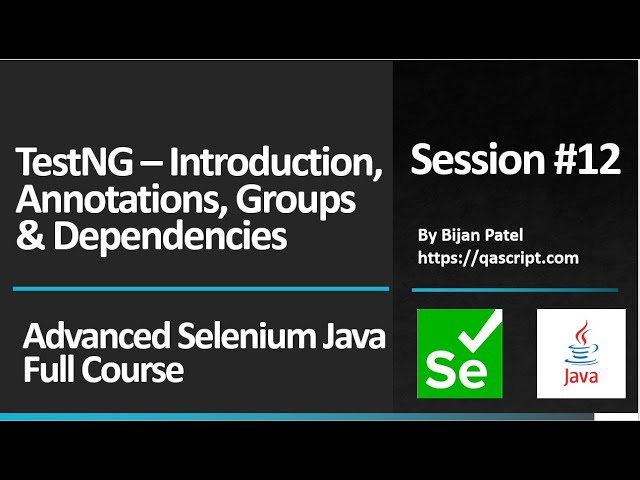 TestNG – Introduction, Annotations, Groups & Dependencies

Advanced Selenium Java Full Course

Session #12

By Bijan Patel
https://qascript.com

Se

Java